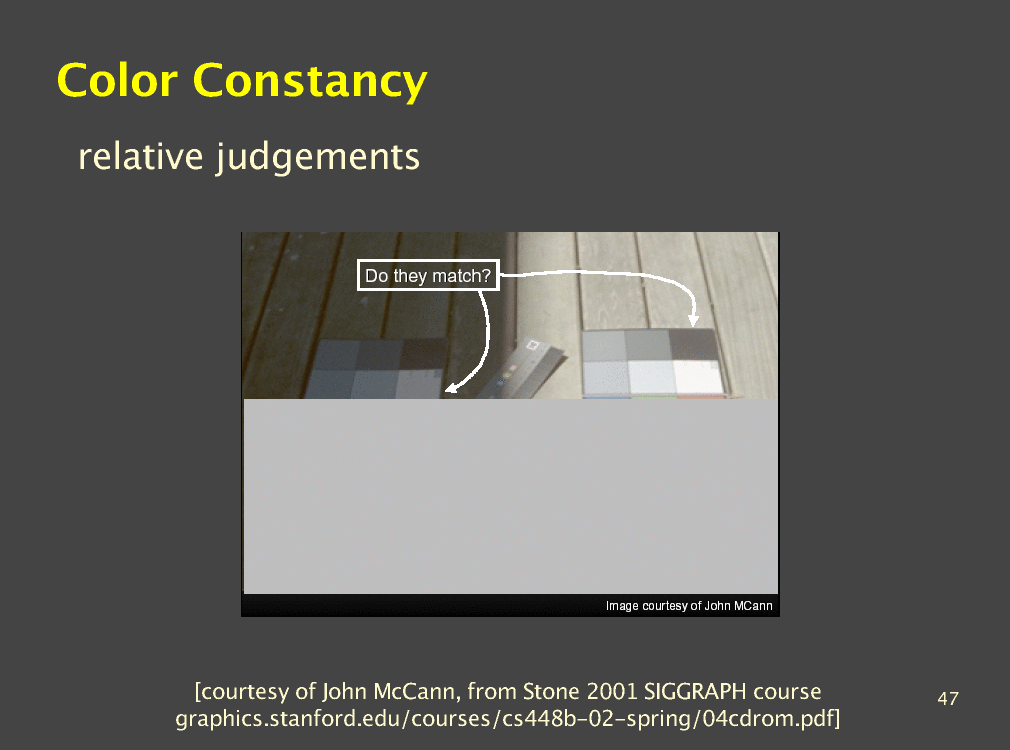 Color Constancy

relative judgements

Do they match?

Image courtesy of John MCann

[courtesy of John McCann, from Stone 2001 SIGGRAPH course graphics.stanford.edu/courses/cs448b-02-spring/04cdrom.pdf]

47